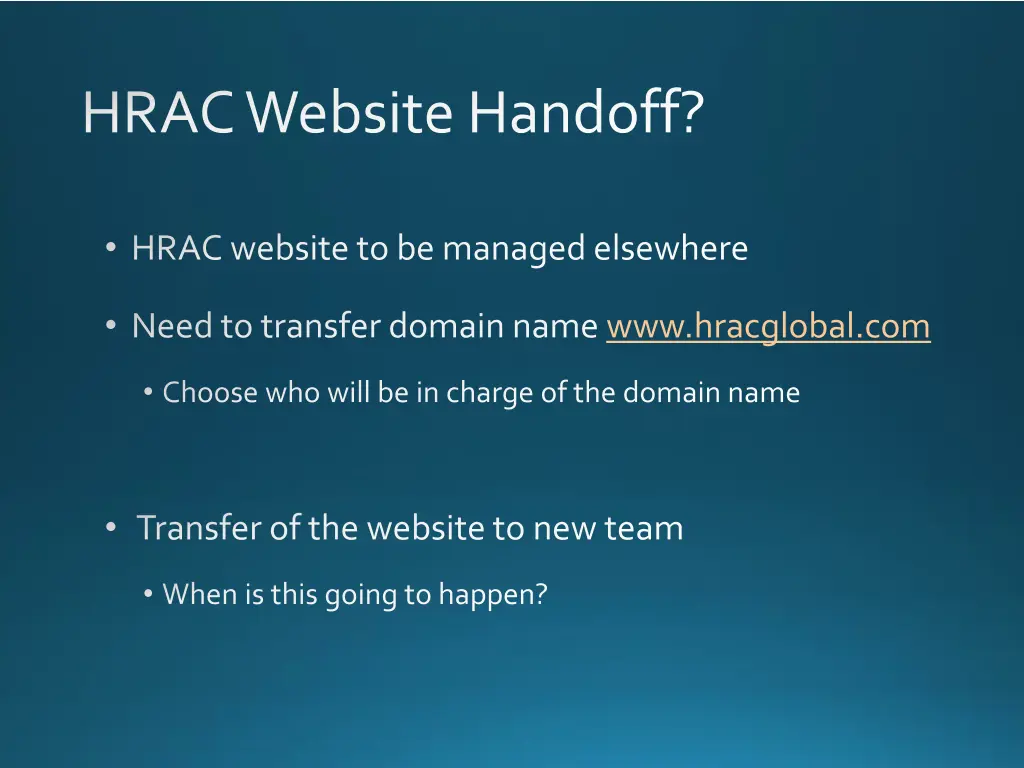 HRAC Website Handoff?

• HRAC website to be managed elsewhere

• Need to transfer domain name www.hracglobal.com

• Choose who will be in charge of the domain name

• Transfer of the website to new team

• When is this going to happen?